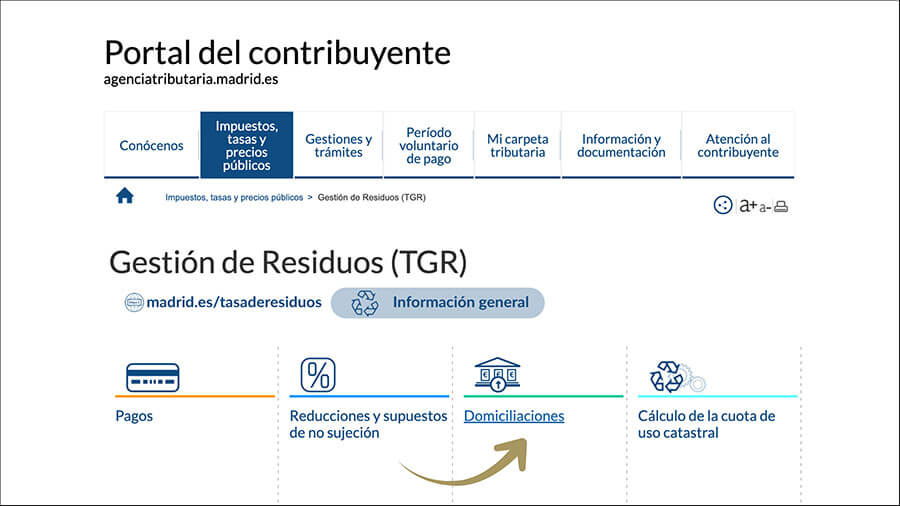 Portal del contribuyente
agenciatributaria.madrid.es

Conócenos
Impuestos, tasas y precios públicos
Gestiones y trámites
Período voluntario de pago
Mi carpeta tributaria
Información y documentación
Atención al contribuyente

Impuestos, tasas y precios públicos > Gestión de Residuos (TGR)

a+ a-

Gestión de Residuos (TGR)

madrid.es/tasaderesiduos
Información general

Pagos
Reducciones y supuestos de no sujeción
Domiciliaciones
Cálculo de la cuota de uso catastral